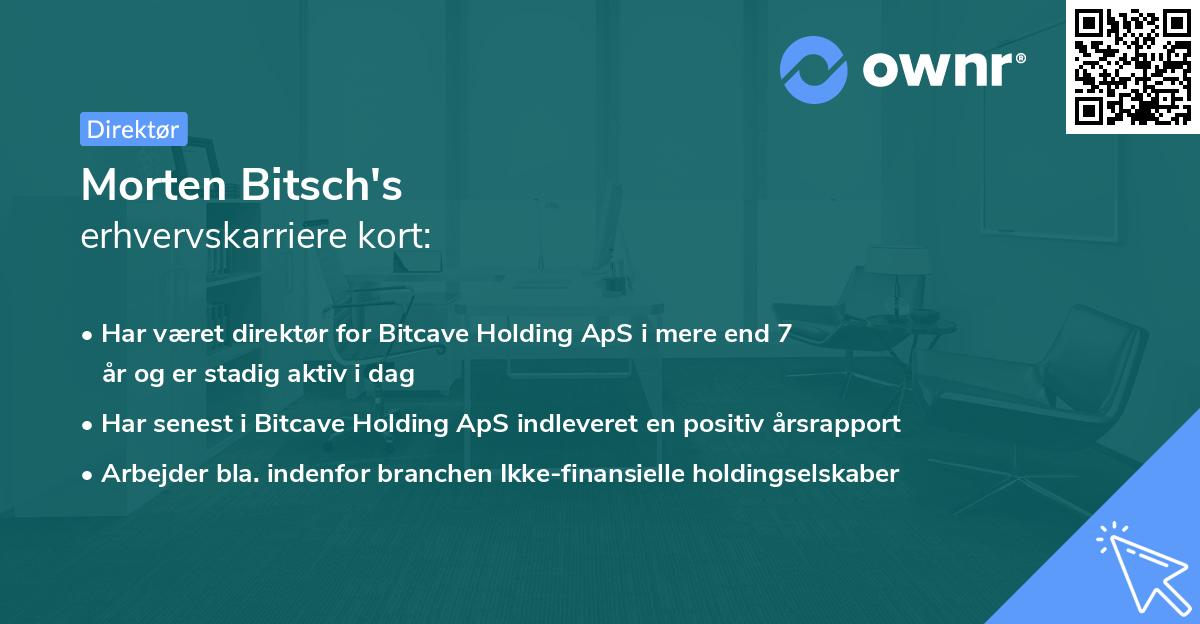 ownr®

Direktør

Morten Bitsch's
erhvervskarriere kort:

• Har været direktør for Bitcave Holding ApS i mere end 7 år og er stadig aktiv i dag
• Har senest i Bitcave Holding ApS indleveret en positiv årsrapport
• Arbejder bla. indenfor branchen Ikke-finansielle holdingselskaber